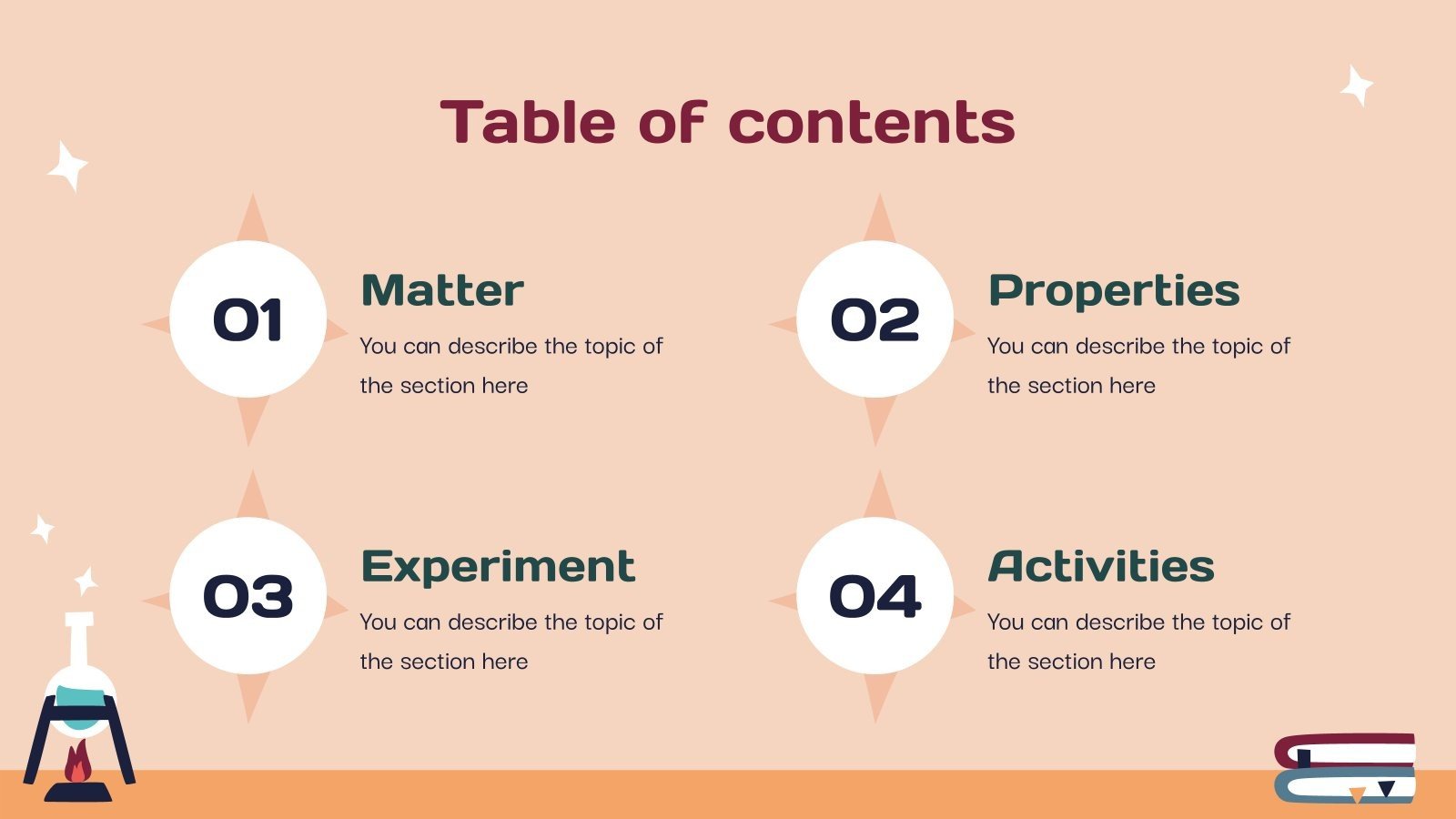 Table of contents

01

Matter

You can describe the topic of the section here

02

Properties

You can describe the topic of the section here

03

Experiment

You can describe the topic of the section here

04

Activities

You can describe the topic of the section here